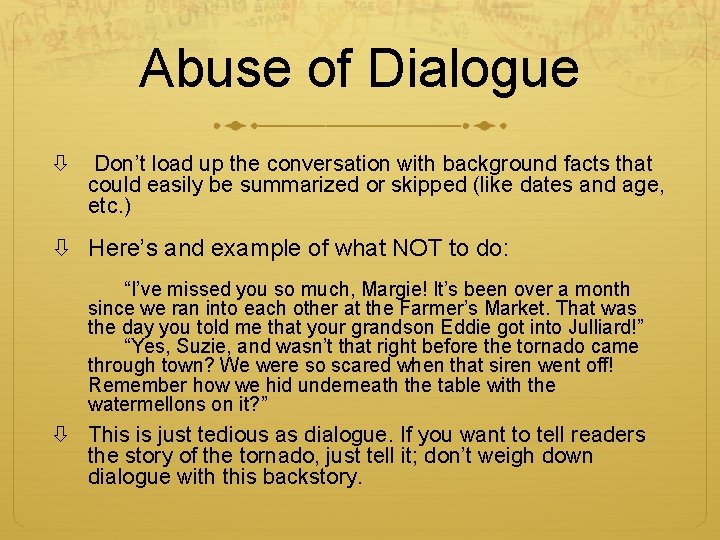 Abuse of Dialogue

⇩ Don’t load up the conversation with background facts that could easily be summarized or skipped (like dates and age, etc.)

⇩ Here’s and example of what NOT to do:

“I’ve missed you so much, Margie! It’s been over a month since we ran into each other at the Farmer’s Market. That was the day you told me that your grandson Eddie got into Julliard!”

“Yes, Suzie, and wasn’t that right before the tornado came through town? We were so scared when that siren went off! Remember how we hid underneath the table with the watermellons on it?”

⇩ This is just tedious as dialogue. If you want to tell readers the story of the tornado, just tell it; don’t weigh down dialogue with this backstory.